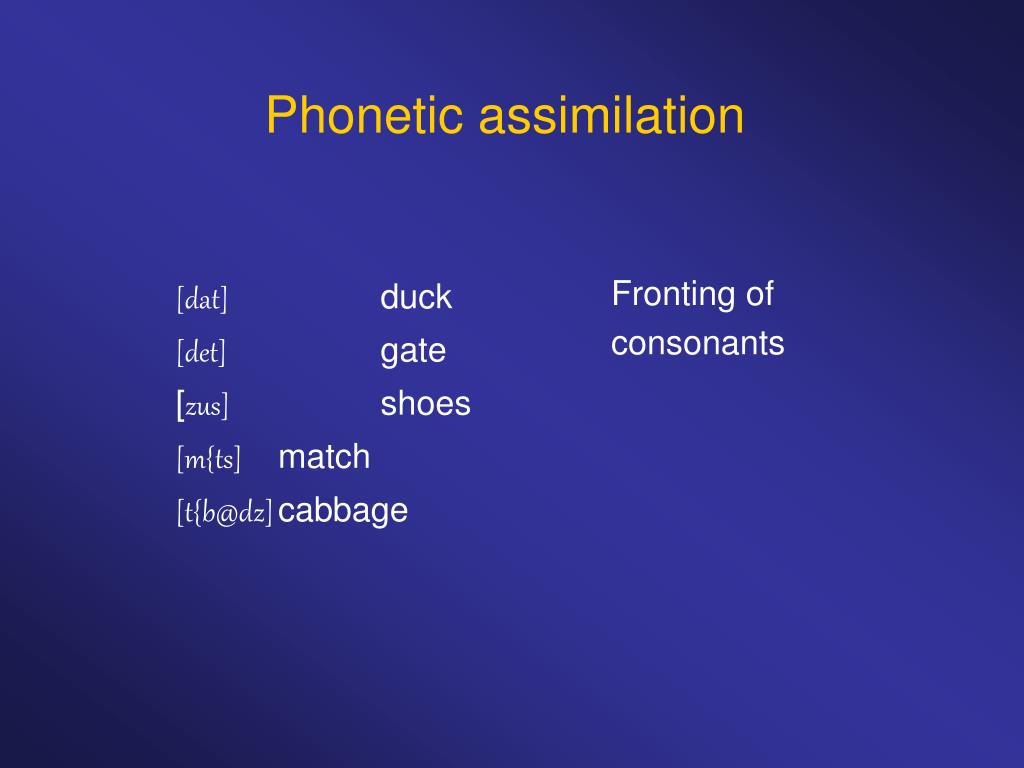 Phonetic assimilation

[dat] duck
[det] gate
[zus] shoes
[m{ts] match
[t{b@dz] cabbage

Fronting of consonants